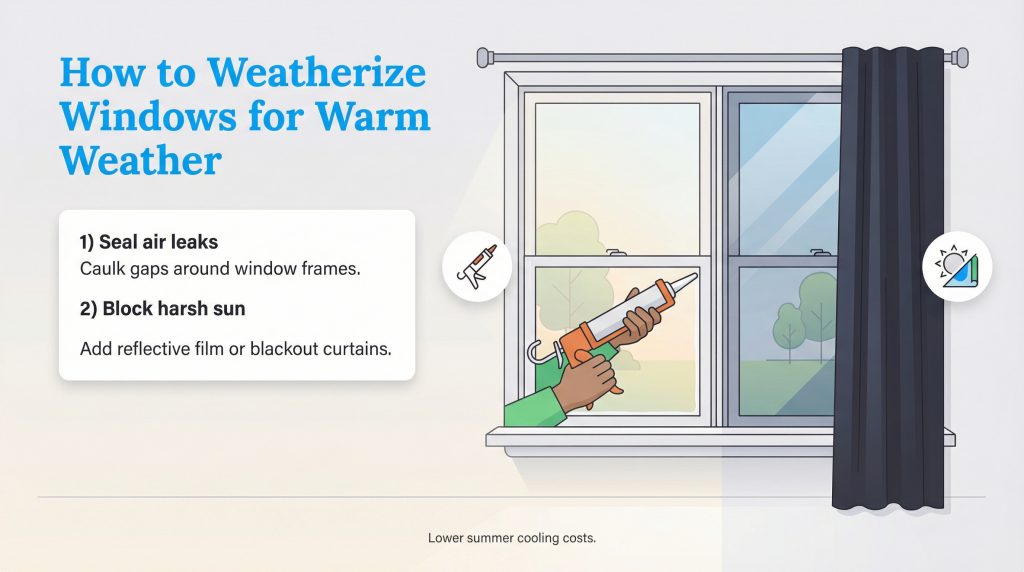 How to Weatherize Windows for Warm Weather

1) Seal air leaks
Caulk gaps around window frames.

2) Block harsh sun
Add reflective film or blackout curtains.

Lower summer cooling costs.